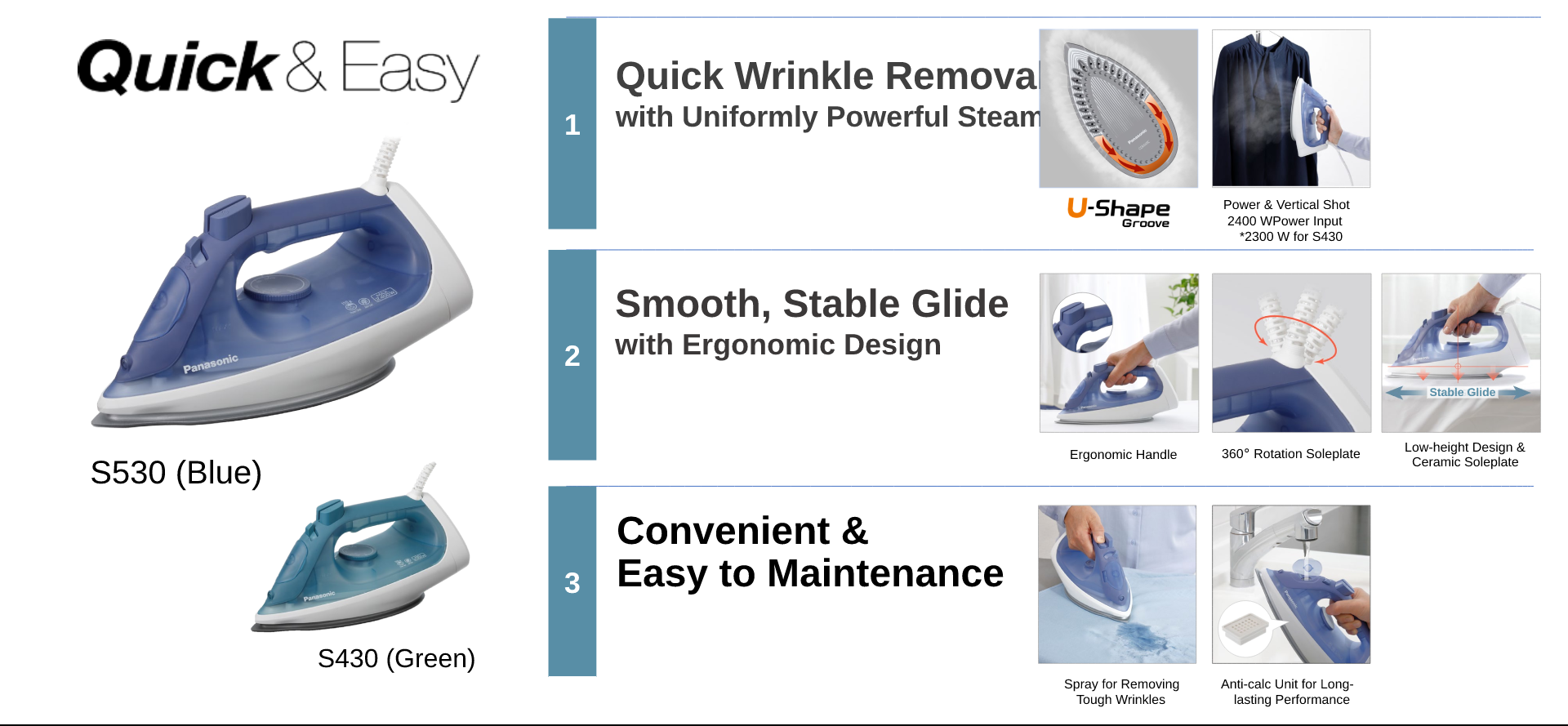 Quick & Easy

Panasonic

S530 (Blue)

Panasonic

S430 (Green)

1

Quick Wrinkle Removal
with Uniformly Powerful Steam

U-Shape Groove

Power & Vertical Shot
2400 WPower Input
*2300 W for S430

2

Smooth, Stable Glide
with Ergonomic Design

Ergonomic Handle

360° Rotation Soleplate

Stable Glide

Low-height Design & Ceramic Soleplate

3

Convenient &
Easy to Maintenance

Spray for Removing Tough Wrinkles

Anti-calc Unit for Long-lasting Performance